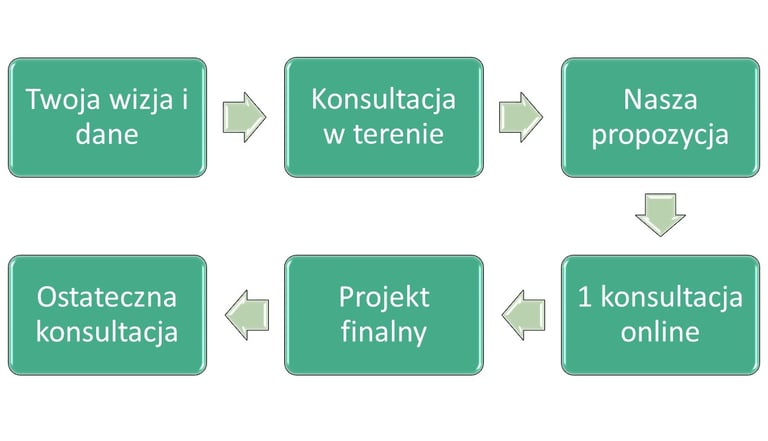 Twoja wizja i dane

Konsultacja w terenie

Nasza propozycja

1 konsultacja online

Projekt finalny

Ostateczna konsultacja